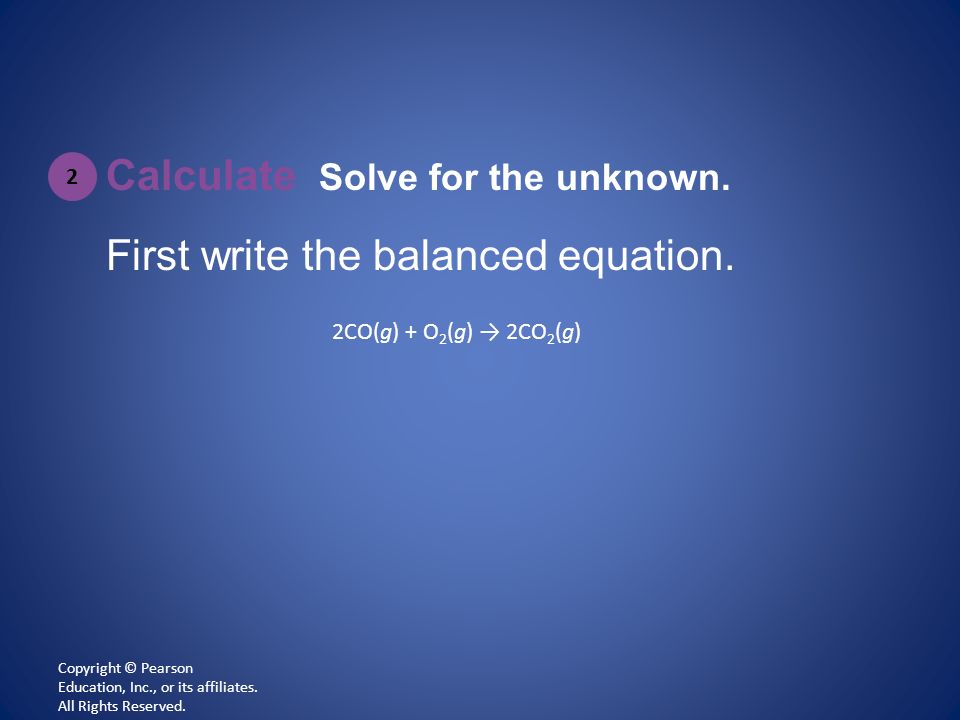 2 Calculate Solve for the unknown.

First write the balanced equation.

$2CO(g) + O_2(g) \rightarrow 2CO_2(g)$

Copyright © Pearson Education, Inc., or its affiliates. All Rights Reserved.